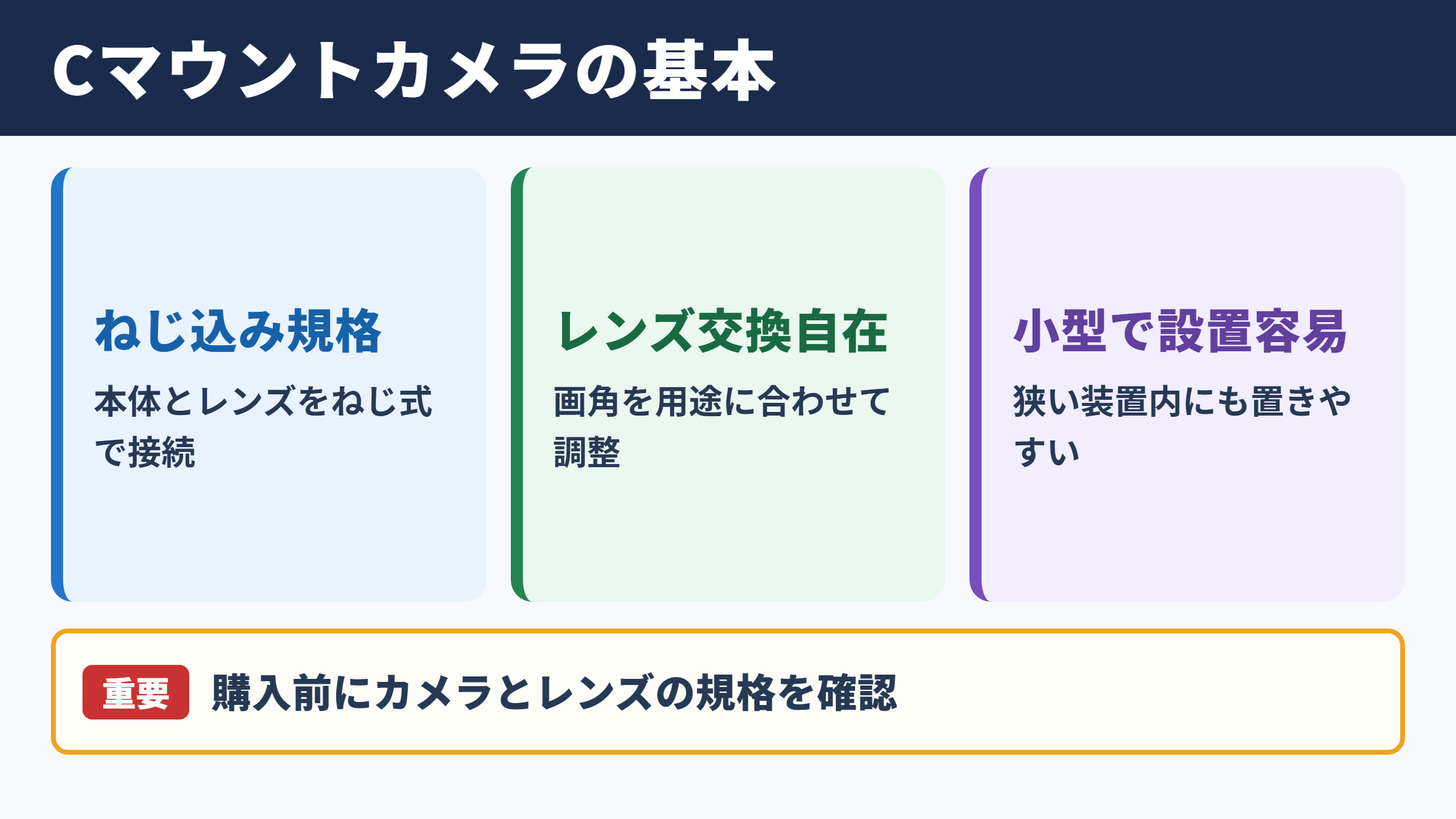 Cマウントカメラの基本

ねじ込み規格

本体とレンズをねじ式で接続

レンズ交換自在

画角を用途に合わせて調整

小型で設置容易

狭い装置内にも置きやすい

重要 購入前にカメラとレンズの規格を確認